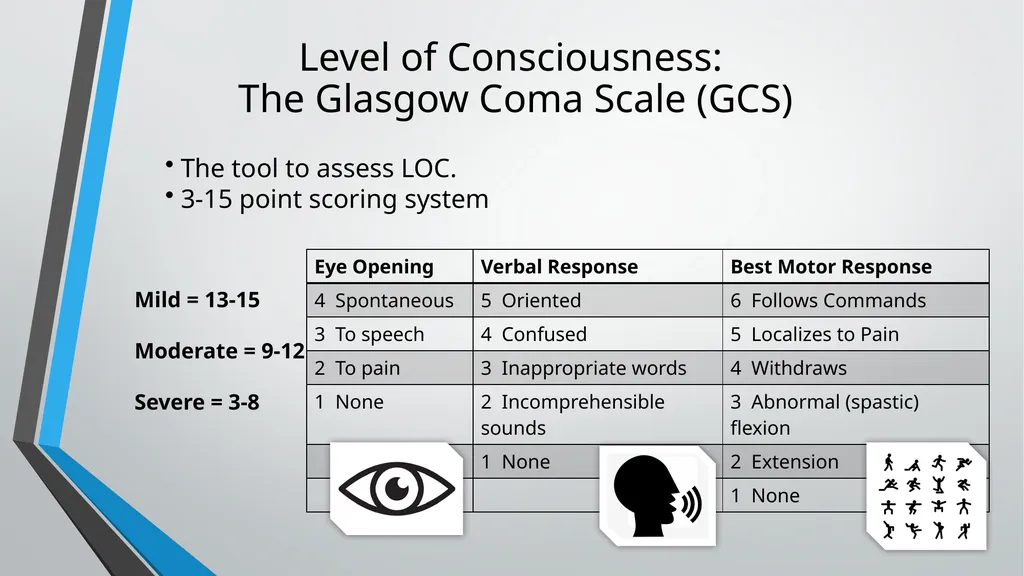 Level of Consciousness:
The Glasgow Coma Scale (GCS)

• The tool to assess LOC.
• 3-15 point scoring system

Mild = 13-15

Moderate = 9-12

Severe = 3-8

| Eye Opening | Verbal Response | Best Motor Response |
|---|---|---|
| 4 Spontaneous | 5 Oriented | 6 Follows Commands |
| 3 To speech | 4 Confused | 5 Localizes to Pain |
| 2 To pain | 3 Inappropriate words | 4 Withdraws |
| 1 None | 2 Incomprehensible sounds | 3 Abnormal (spastic) flexion |
| | 1 None | 2 Extension |
| | | 1 None |